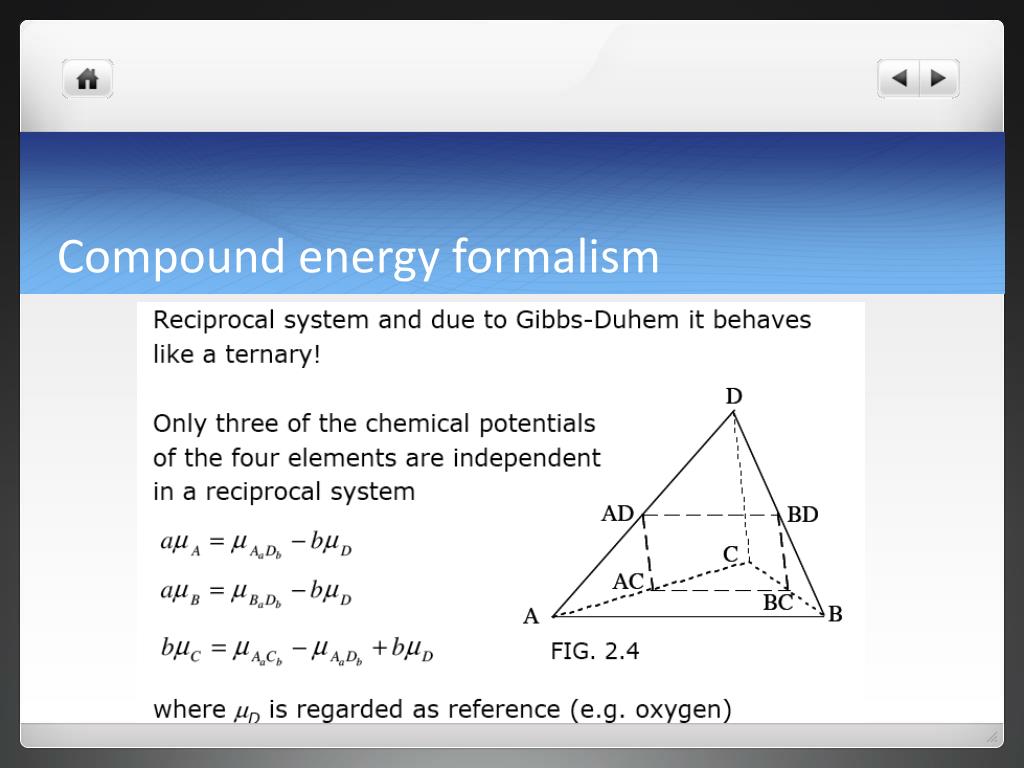 Compound energy formalism

Reciprocal system and due to Gibbs-Duhem it behaves like a ternary!

Only three of the chemical potentials of the four elements are independent in a reciprocal system

$a\mu_A = \mu_{A_aD_b} - b\mu_D$

$a\mu_B = \mu_{B_aD_b} - b\mu_D$

$b\mu_C = \mu_{A_aC_b} - \mu_{A_aD_b} + b\mu_D$

D
AD
BD
C
AC
BC
A
B
FIG. 2.4

where $\mu_D$ is regarded as reference (e.g. oxygen)